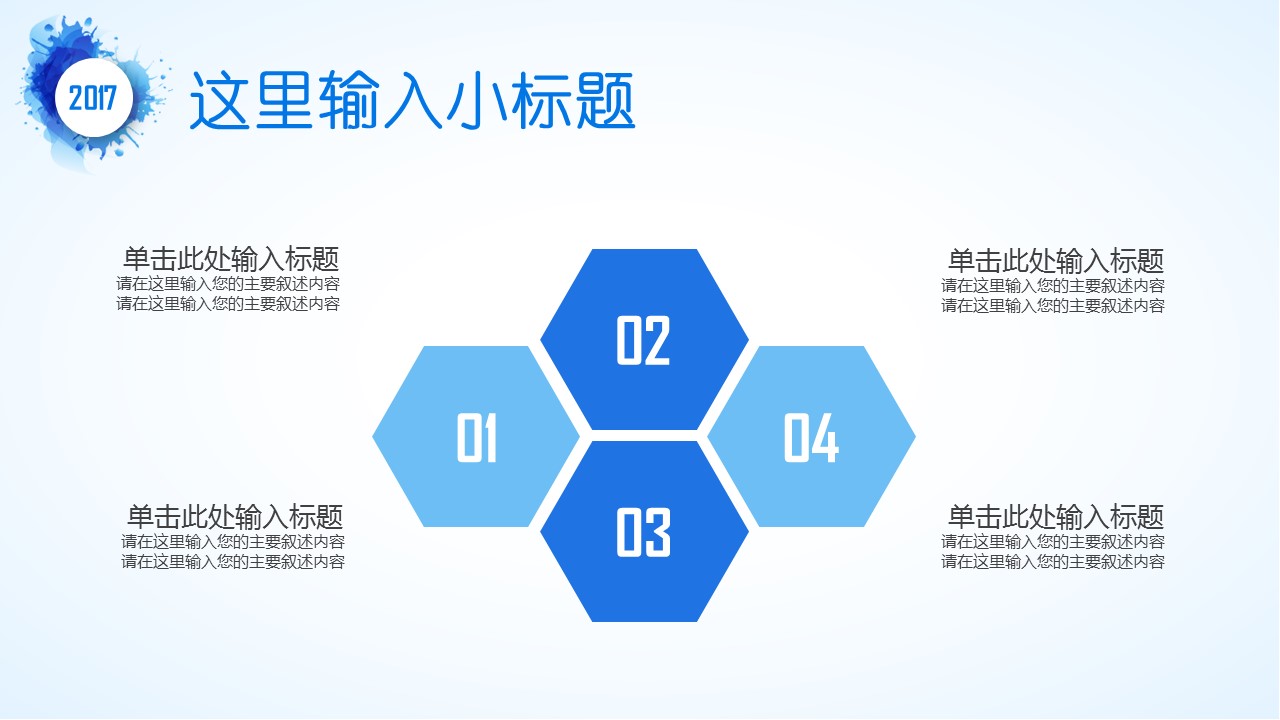 2017

这里输入小标题

单击此处输入标题
请在这里输入您的主要叙述内容
请在这里输入您的主要叙述内容

单击此处输入标题
请在这里输入您的主要叙述内容
请在这里输入您的主要叙述内容

02

01

04

03

单击此处输入标题
请在这里输入您的主要叙述内容
请在这里输入您的主要叙述内容

单击此处输入标题
请在这里输入您的主要叙述内容
请在这里输入您的主要叙述内容